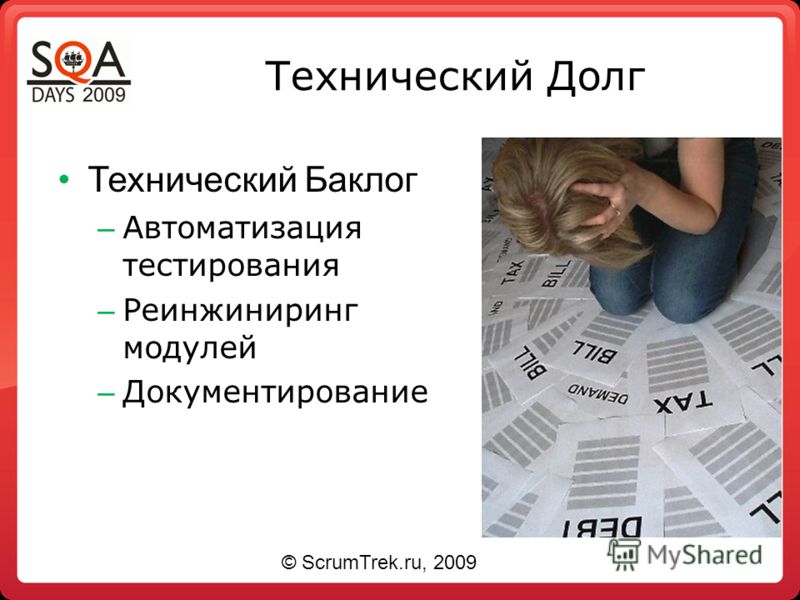 SQA DAYS 2009

Технический Долг

• Технический Баклог
– Автоматизация тестирования
– Реинжиниринг модулей
– Документирование

TAX
BILL
BILL
BILL
DEMAND
TAX
DEBT

© ScrumTrek.ru, 2009

MyShared